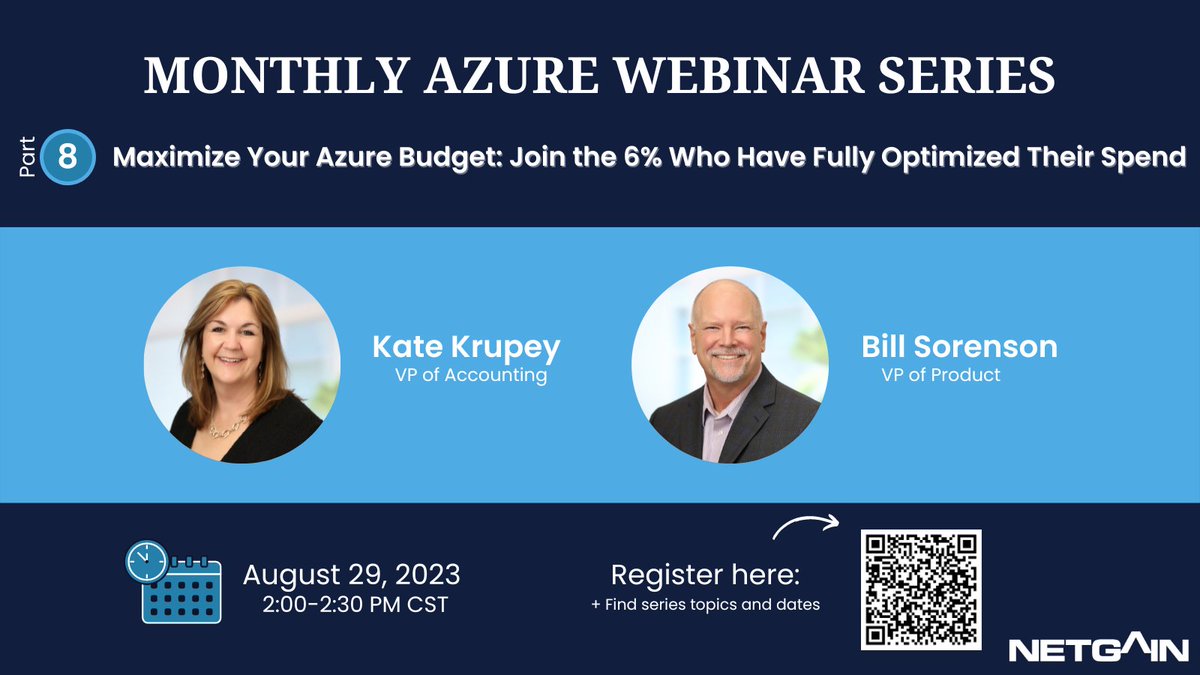 MONTHLY AZURE WEBINAR SERIES

Part 8 Maximize Your Azure Budget: Join the 6% Who Have Fully Optimized Their Spend

Kate Krupey
VP of Accounting

Bill Sorenson
VP of Product

August 29, 2023
2:00-2:30 PM CST

Register here:
+ Find series topics and dates

NETGAIN